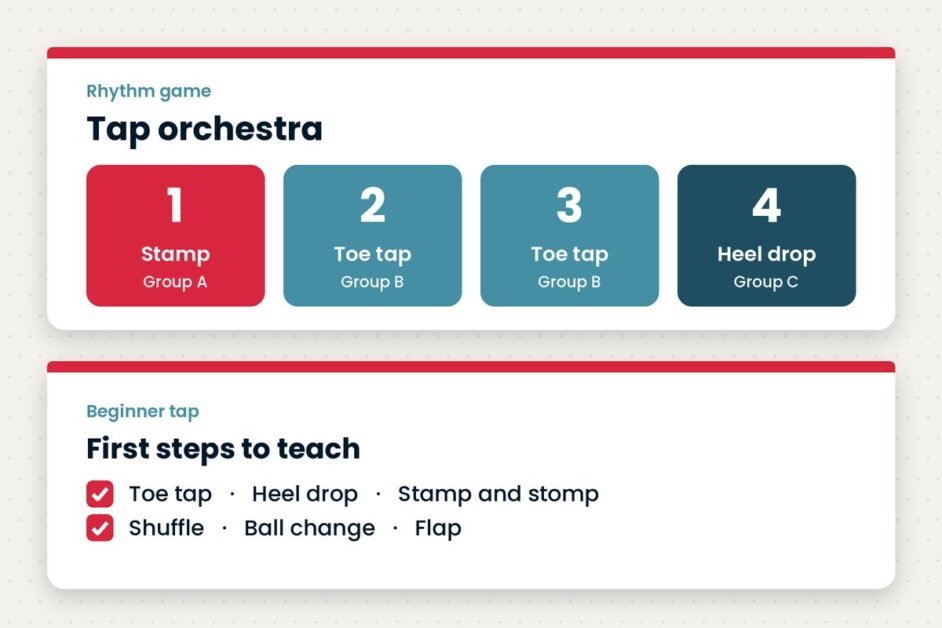 Rhythm game

Tap orchestra

1
Stamp
Group A

2
Toe tap
Group B

3
Toe tap
Group B

4
Heel drop
Group C

Beginner tap

First steps to teach

☑ Toe tap · Heel drop · Stamp and stomp
☑ Shuffle · Ball change · Flap